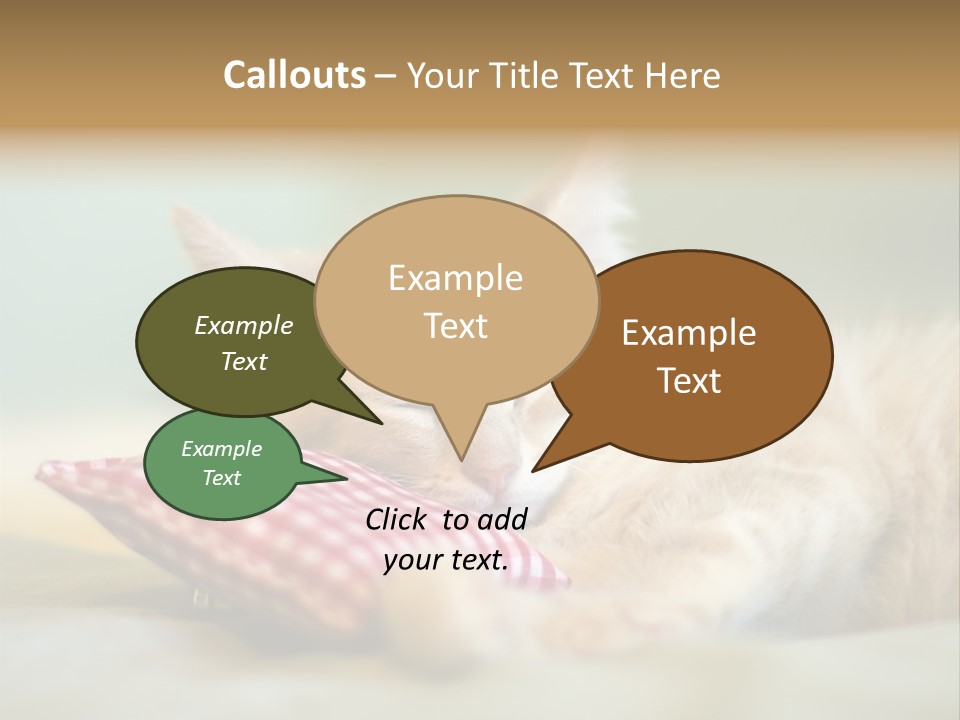 Callouts – Your Title Text Here

Example Text

Example Text

Example Text

Example Text

Click to add your text.